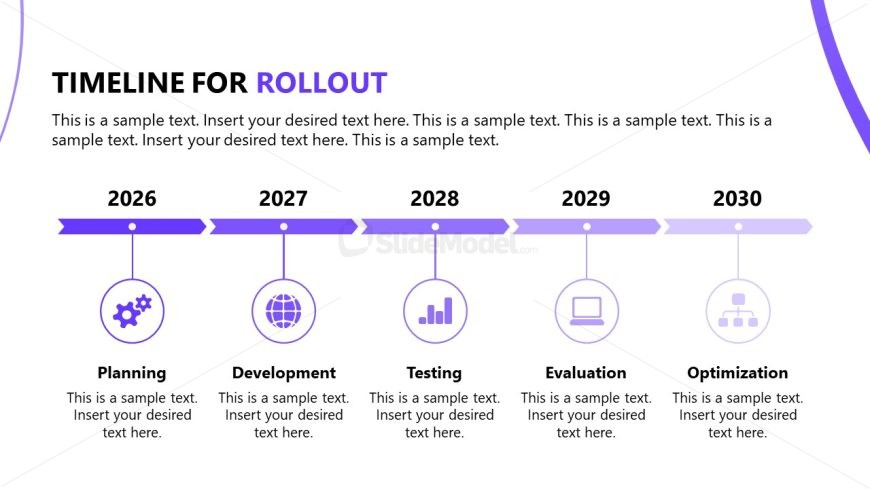 TIMELINE FOR ROLLOUT

This is a sample text. Insert your desired text here. This is a sample text. This is a sample text. This is a sample text. Insert your desired text here. This is a sample text.

2026

2027

2028

2029

2030

SlideModel.com

Planning

This is a sample text. Insert your desired text here.

Development

This is a sample text. Insert your desired text here.

Testing

This is a sample text. Insert your desired text here.

Evaluation

This is a sample text. Insert your desired text here.

Optimization

This is a sample text. Insert your desired text here.